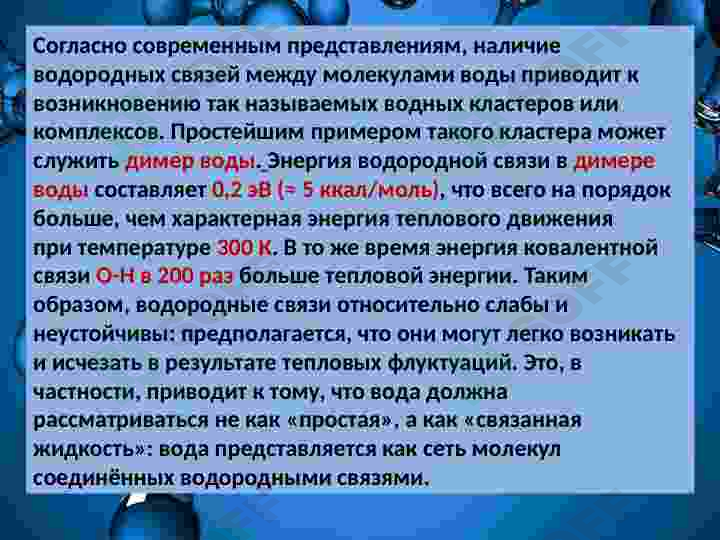 Согласно современным представлениям, наличие водородных связей между молекулами воды приводит к возникновению так называемых водных кластеров или комплексов. Простейшим примером такого кластера может служить димер воды. Энергия водородной связи в димере воды составляет 0,2 эВ (≈ 5 ккал/моль), что всего на порядок больше, чем характерная энергия теплового движения при температуре 300 К. В то же время энергия ковалентной связи О-Н в 200 раз больше тепловой энергии. Таким образом, водородные связи относительно слабы и неустойчивы: предполагается, что они могут легко возникать и исчезать в результате тепловых флуктуаций. Это, в частности, приводит к тому, что вода должна рассматриваться не как «простая», а как «связанная жидкость»: вода представляется как сеть молекул соединённых водородными связями.